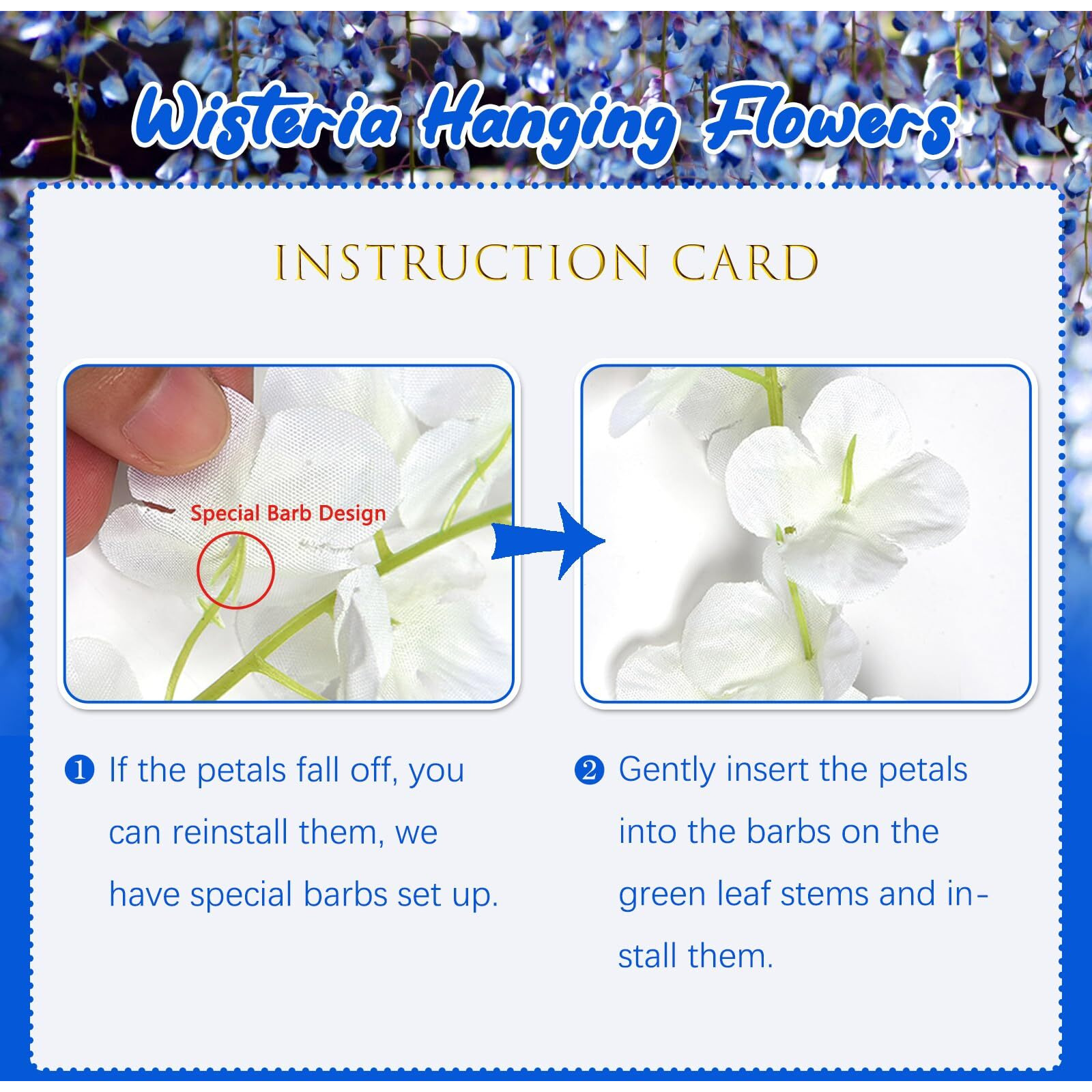 Wisteria Hanging Flowers

INSTRUCTION CARD

Special Barb Design

❶ If the petals fall off, you can reinstall them, we have special barbs set up.

❷ Gently insert the petals into the barbs on the green leaf stems and install them.